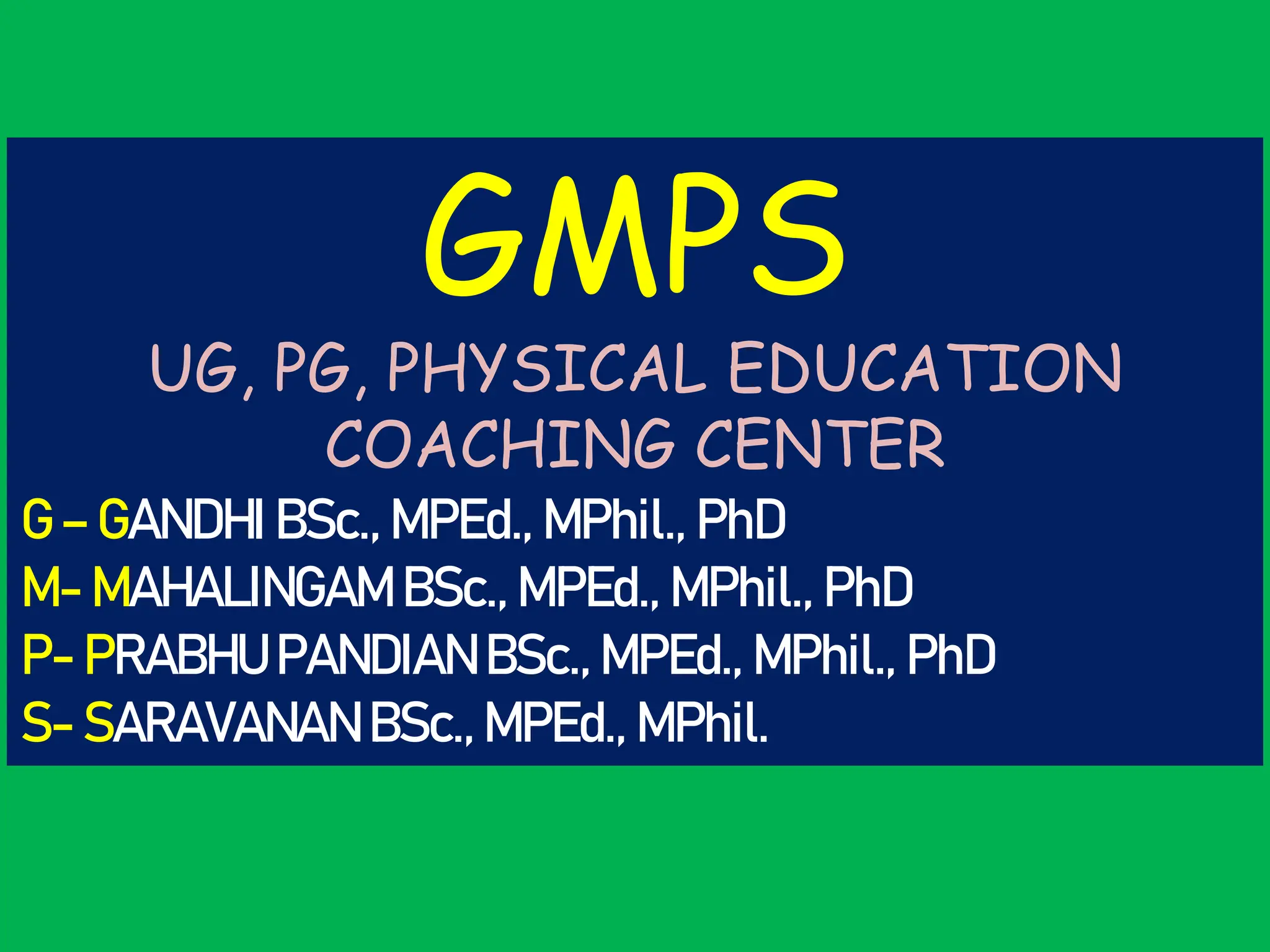 GMPS

UG, PG, PHYSICAL EDUCATION COACHING CENTER

G – GANDHI BSc., MPEd., MPhil., PhD
M- MAHALINGAM BSc., MPEd., MPhil., PhD
P- PRABHU PANDIAN BSc., MPEd., MPhil., PhD
S- SARAVANAN BSc., MPEd., MPhil.